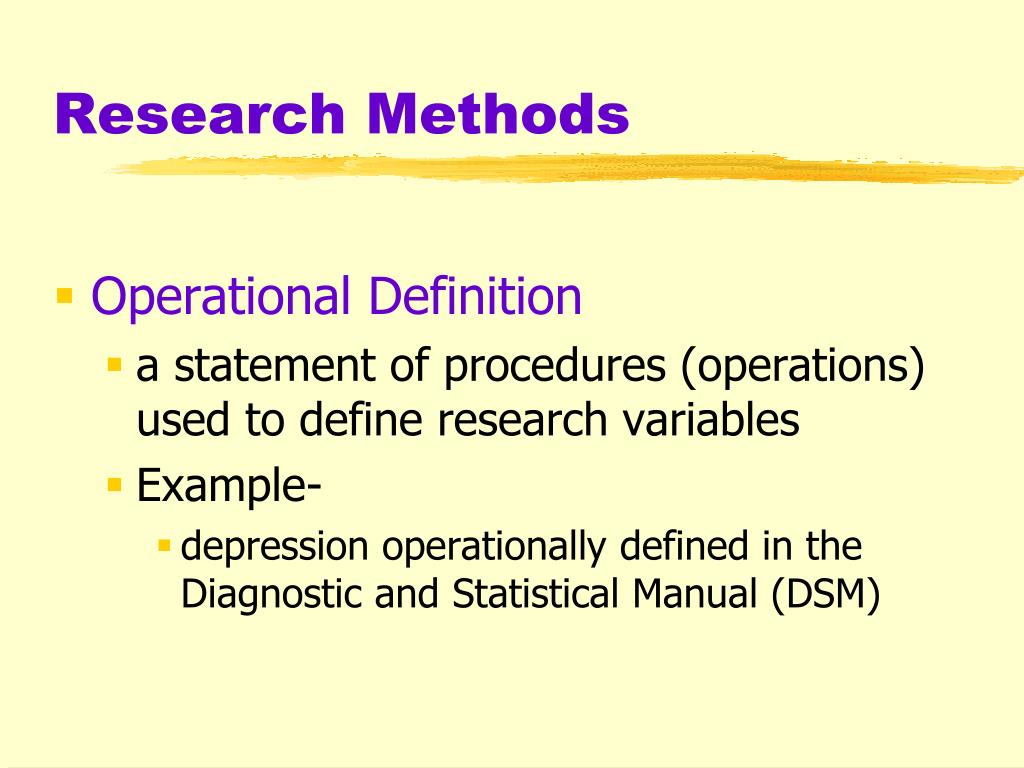 Research Methods

Operational Definition

a statement of procedures (operations) used to define research variables

Example-

depression operationally defined in the Diagnostic and Statistical Manual (DSM)